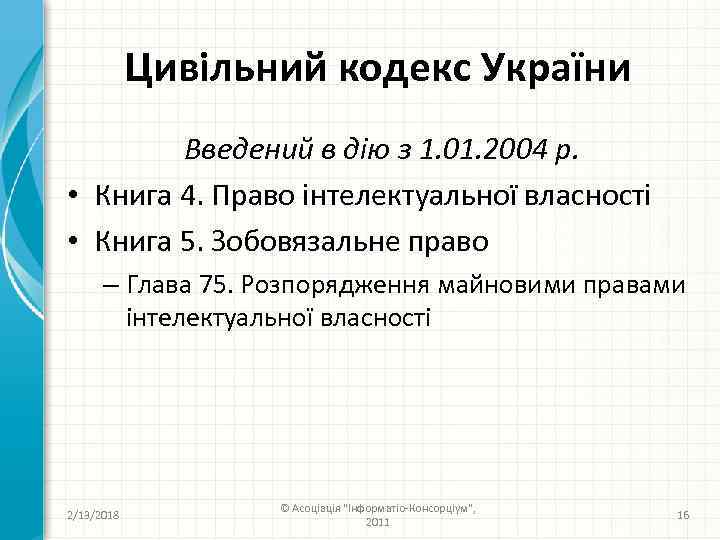 Цивільний кодекс України

Введений в дію з 1.01.2004 р.

• Книга 4. Право інтелектуальної власності
• Книга 5. Зобовязальне право
– Глава 75. Розпорядження майновими правами інтелектуальної власності

2/13/2018

© Асоціація "Інформатіо-Консорціум", 2011

16